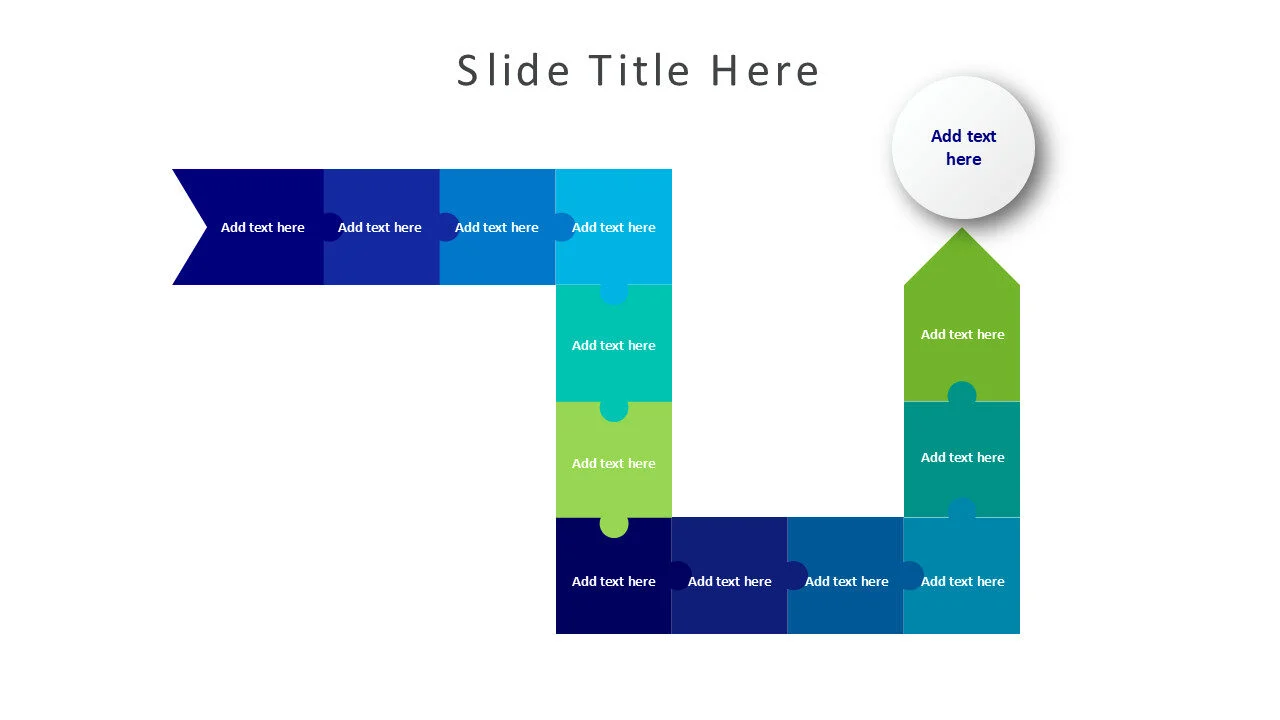 Slide Title Here

Add text here

Add text here

Add text here

Add text here

Add text here

Add text here

Add text here

Add text here

Add text here

Add text here

Add text here

Add text here

Add text here